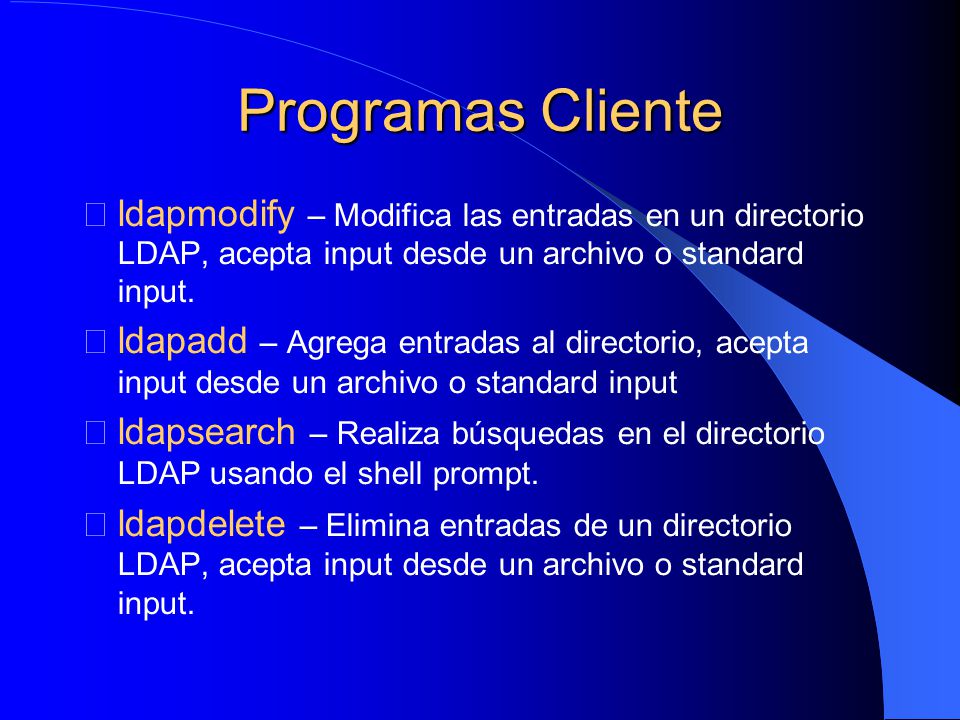 Programas Cliente

ldapmodify – Modifica las entradas en un directorio LDAP, acepta input desde un archivo o standard input.

ldapadd – Agrega entradas al directorio, acepta input desde un archivo o standard input

ldapsearch – Realiza búsquedas en el directorio LDAP usando el shell prompt.

ldapdelete – Elimina entradas de un directorio LDAP, acepta input desde un archivo o standard input.